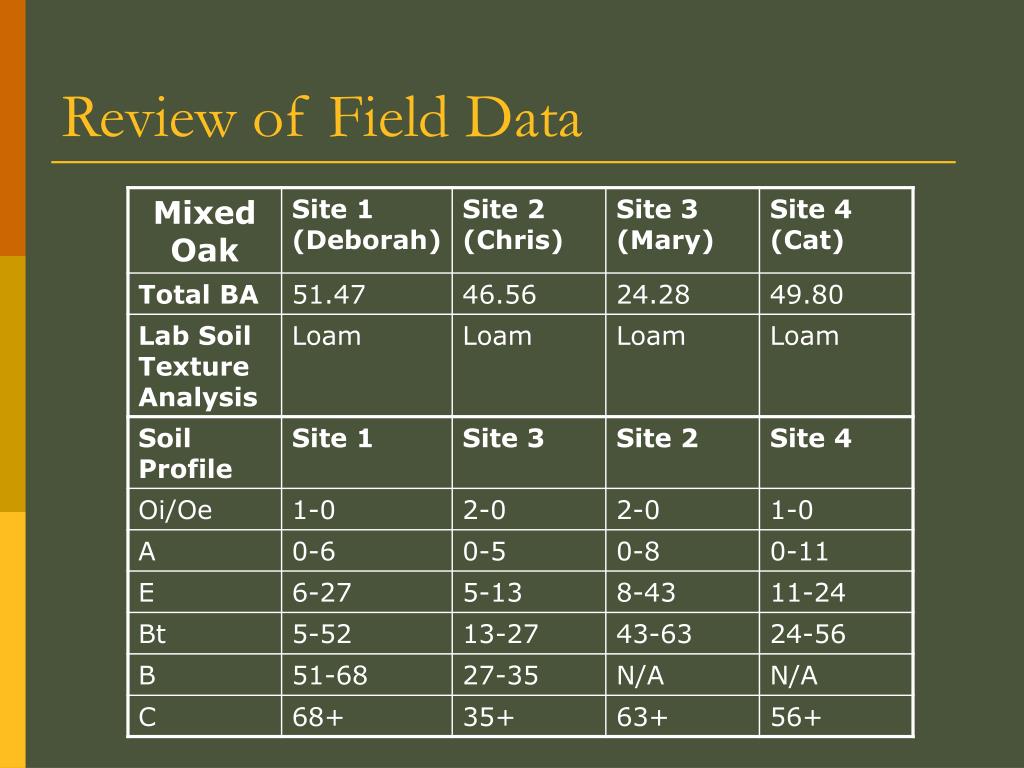 Review of Field Data

| Mixed Oak | Site 1 (Deborah) | Site 2 (Chris) | Site 3 (Mary) | Site 4 (Cat) |
|---|---|---|---|---|
| Total BA | 51.47 | 46.56 | 24.28 | 49.80 |
| Lab Soil Texture Analysis | Loam | Loam | Loam | Loam |
| Soil Profile | Site 1 | Site 3 | Site 2 | Site 4 |
| Oi/Oe | 1-0 | 2-0 | 2-0 | 1-0 |
| A | 0-6 | 0-5 | 0-8 | 0-11 |
| E | 6-27 | 5-13 | 8-43 | 11-24 |
| Bt | 5-52 | 13-27 | 43-63 | 24-56 |
| B | 51-68 | 27-35 | N/A | N/A |
| C | 68+ | 35+ | 63+ | 56+ |